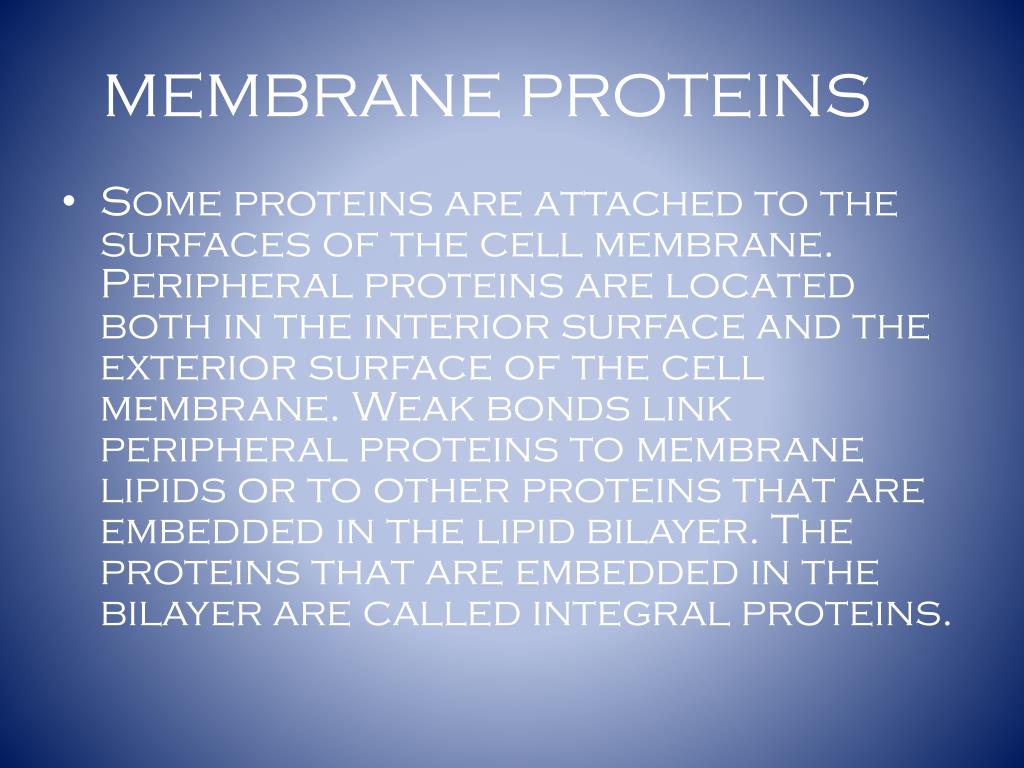 MEMBRANE PROTEINS

• Some proteins are attached to the surfaces of the cell membrane. Peripheral proteins are located both in the interior surface and the exterior surface of the cell membrane. Weak bonds link peripheral proteins to membrane lipids or to other proteins that are embedded in the lipid bilayer. The proteins that are embedded in the bilayer are called integral proteins.